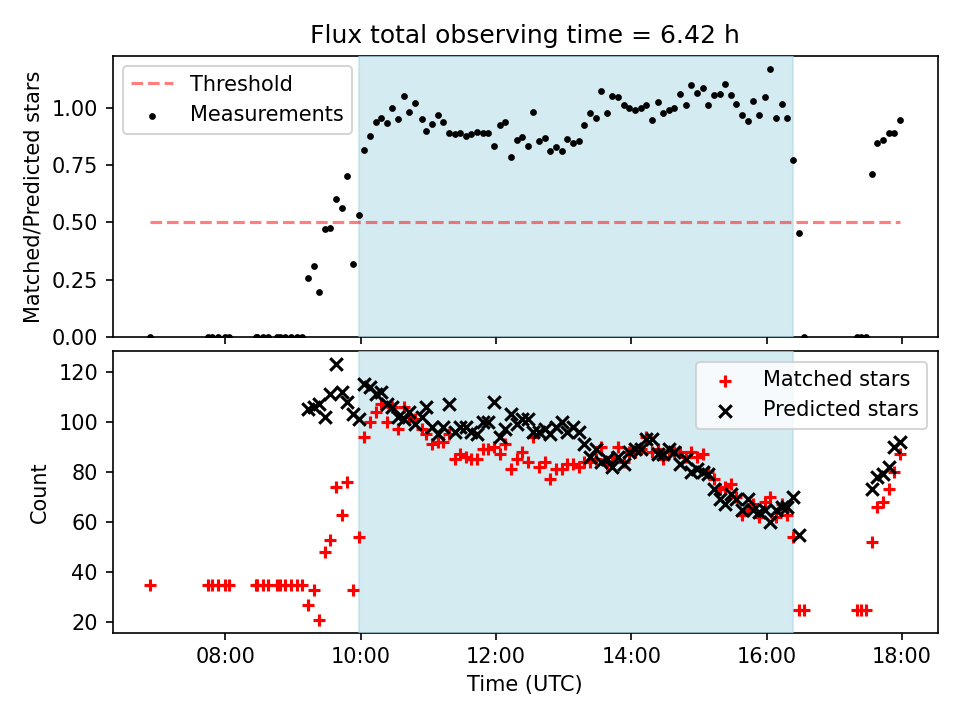 Flux total observing time = 6.42 h

Threshold
Measurements

Matched/Predicted stars

1.00
0.75
0.50
0.25
0.00

Matched stars
Predicted stars

Count

120
100
80
60
40
20

08:00
10:00
12:00
14:00
16:00
18:00

Time (UTC)